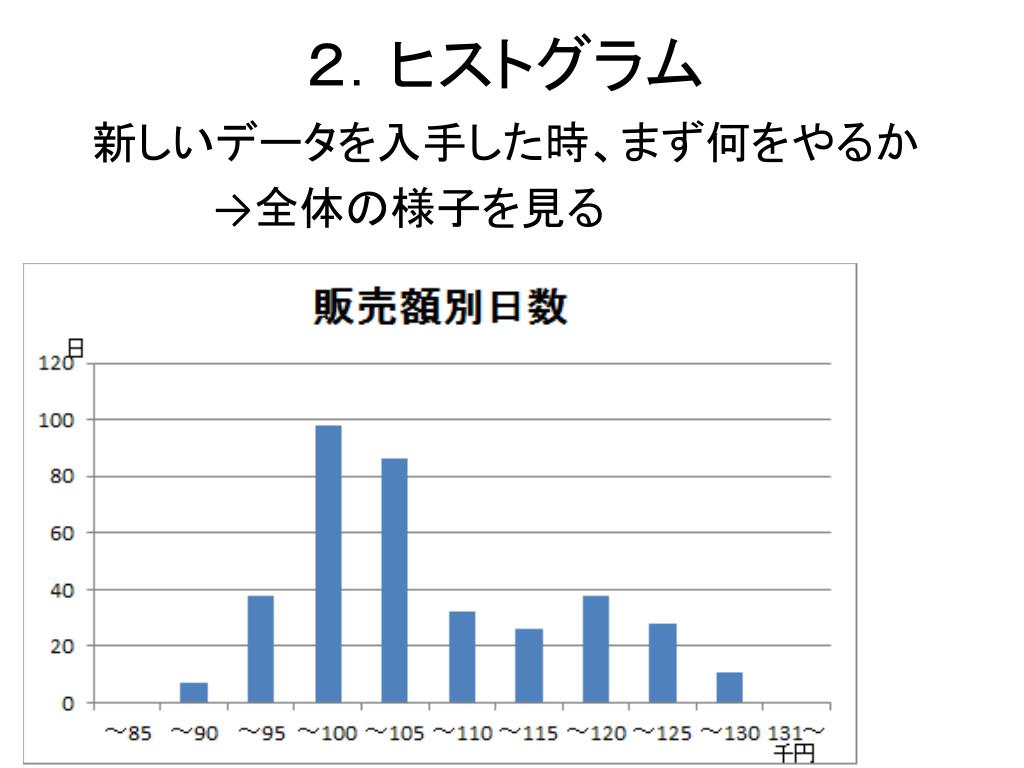 ２. ヒストグラム

新しいデータを入手した時、まず何をやるか
→全体の様子を見る

販売額別日数

日
120
100
80
60
40
20
0

～85 ～90 ～95 ～100 ～105 ～110 ～115 ～120 ～125 ～130 131～
千円